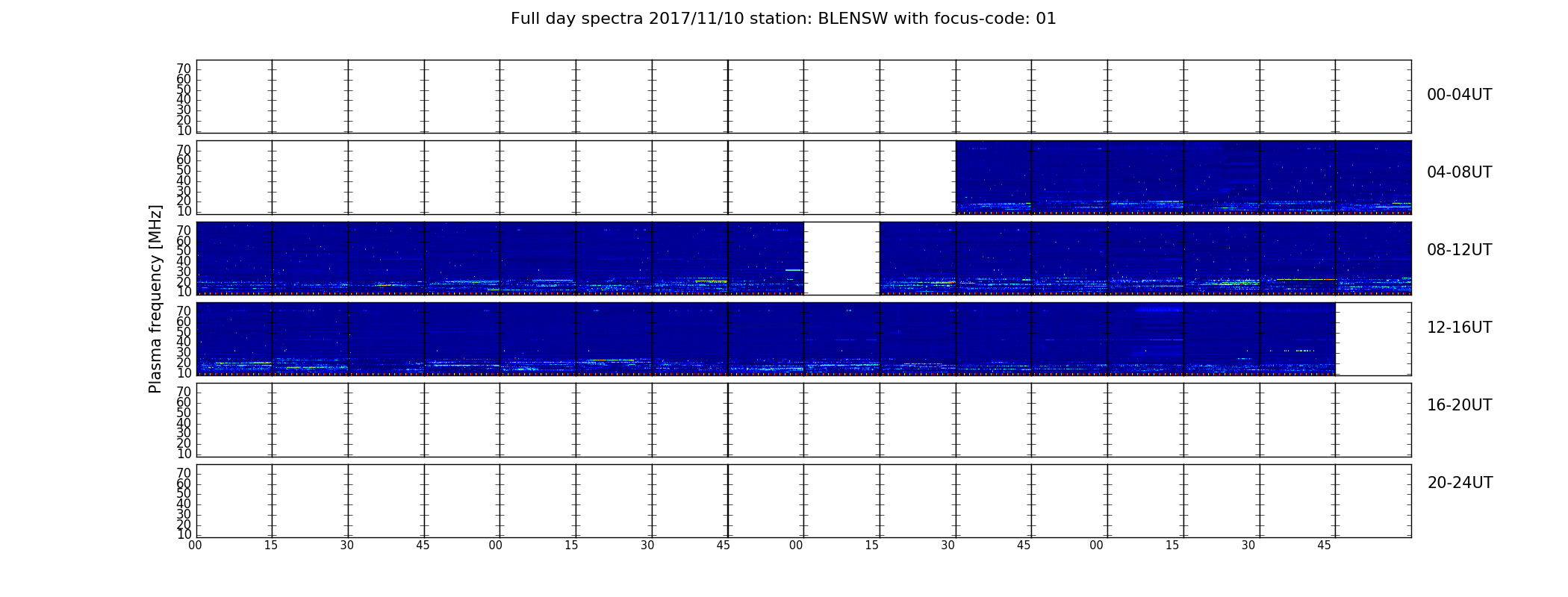 Full day spectra 2017/11/10 station: BLENSW with focus-code: 01

Plasma frequency [MHz]

70
60
50
40
30
20
10

00-04UT

70
60
50
40
30
20
10

04-08UT

70
60
50
40
30
20
10

08-12UT

70
60
50
40
30
20
10

12-16UT

70
60
50
40
30
20
10

16-20UT

70
60
50
40
30
20
10

20-24UT

00 15 30 45 00 15 30 45 00 15 30 45 00 15 30 45